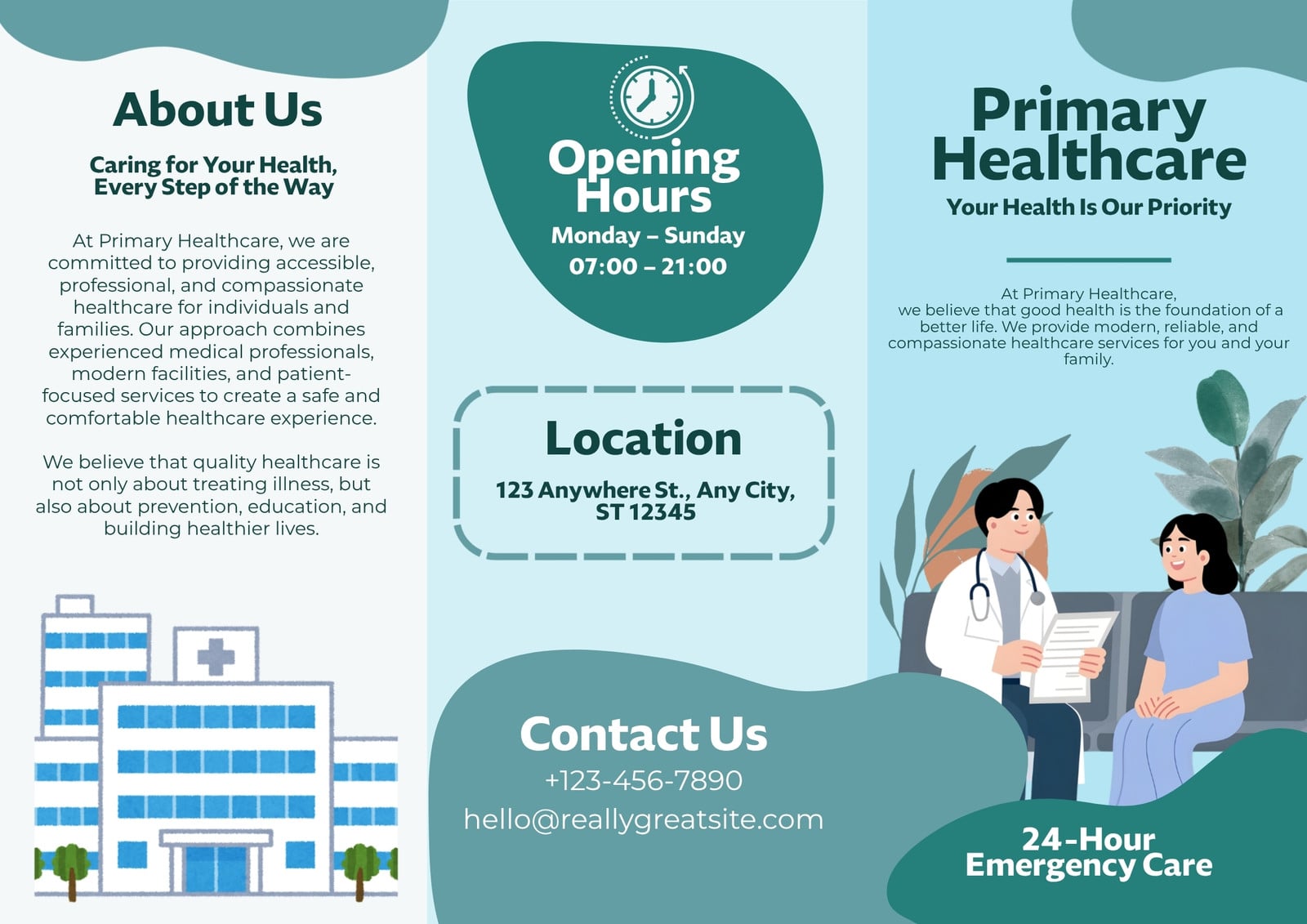 About Us

Caring for Your Health, Every Step of the Way

At Primary Healthcare, we are committed to providing accessible, professional, and compassionate healthcare for individuals and families. Our approach combines experienced medical professionals, modern facilities, and patient-focused services to create a safe and comfortable healthcare experience.

We believe that quality healthcare is not only about treating illness, but also about prevention, education, and building healthier lives.

Opening Hours
Monday – Sunday
07:00 – 21:00

Location
123 Anywhere St., Any City, ST 12345

Contact Us
+123-456-7890
hello@reallygreatsite.com

Primary Healthcare
Your Health Is Our Priority

At Primary Healthcare, we believe that good health is the foundation of a better life. We provide modern, reliable, and compassionate healthcare services for you and your family.

24-Hour Emergency Care